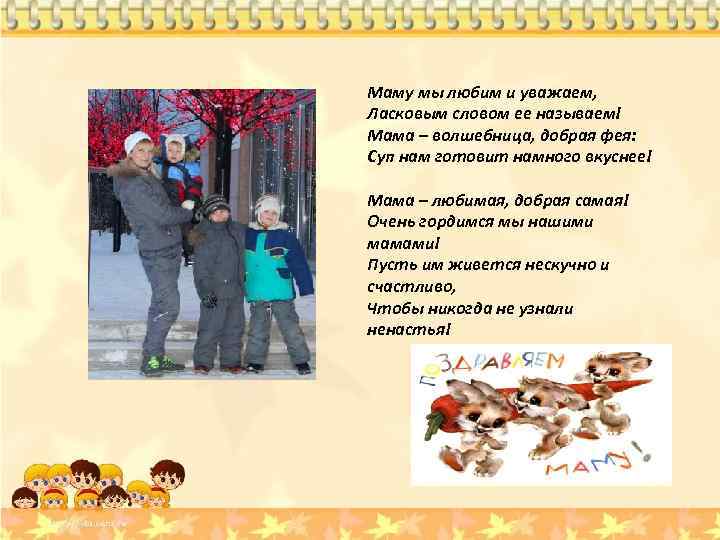 Маму мы любим и уважаем,
Ласковым словом ее называем!
Мама – волшебница, добрая фея:
Суп нам готовит намного вкуснее!

Мама – любимая, добрая самая!
Очень гордимся мы нашими мамами!
Пусть им живется нескучно и счастливо,
Чтобы никогда не узнали ненастья!

ПОЗДРАВЛЯЕМ
МАМУ!